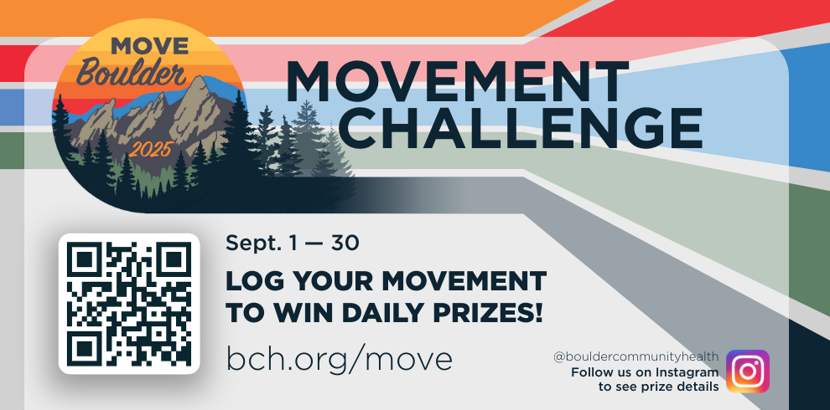 MOVE Boulder 2025

MOVEMENT CHALLENGE

Sept. 1 — 30

LOG YOUR MOVEMENT TO WIN DAILY PRIZES!

bch.org/move

@bouldercommunityhealth
Follow us on Instagram to see prize details